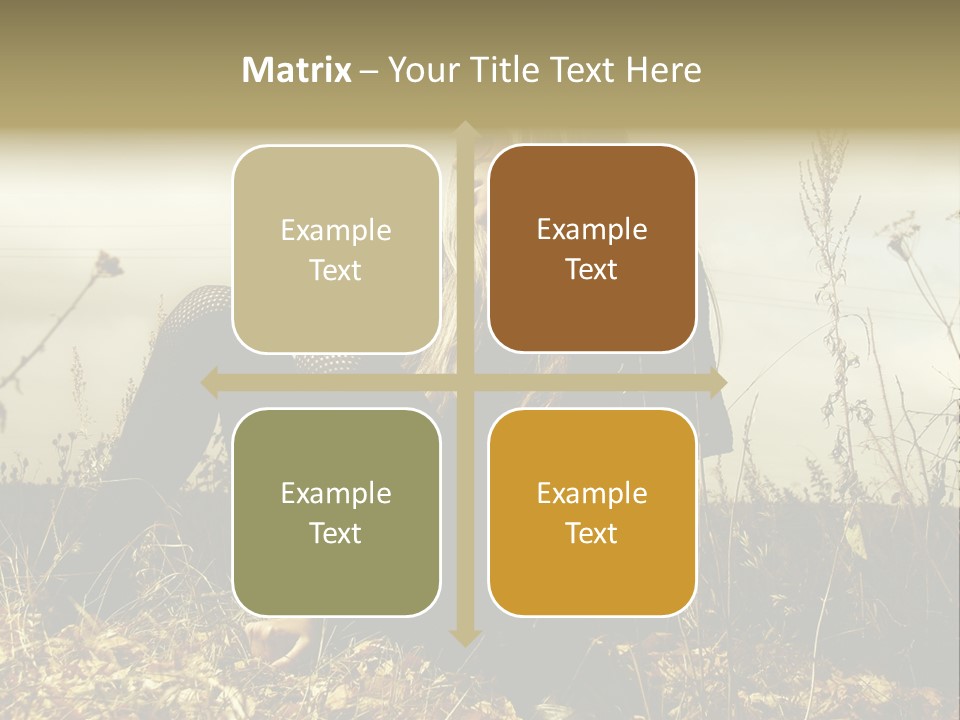 Matrix – Your Title Text Here

Example Text

Example Text

Example Text

Example Text